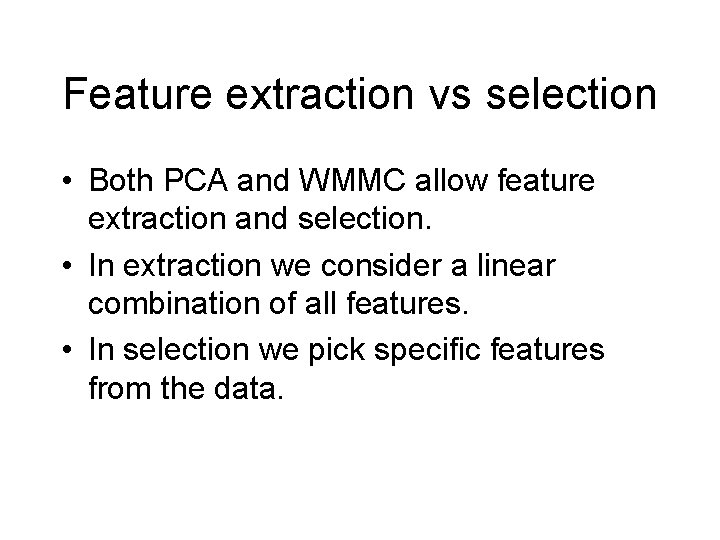 Feature extraction vs selection

• Both PCA and WMMC allow feature extraction and selection.
• In extraction we consider a linear combination of all features.
• In selection we pick specific features from the data.